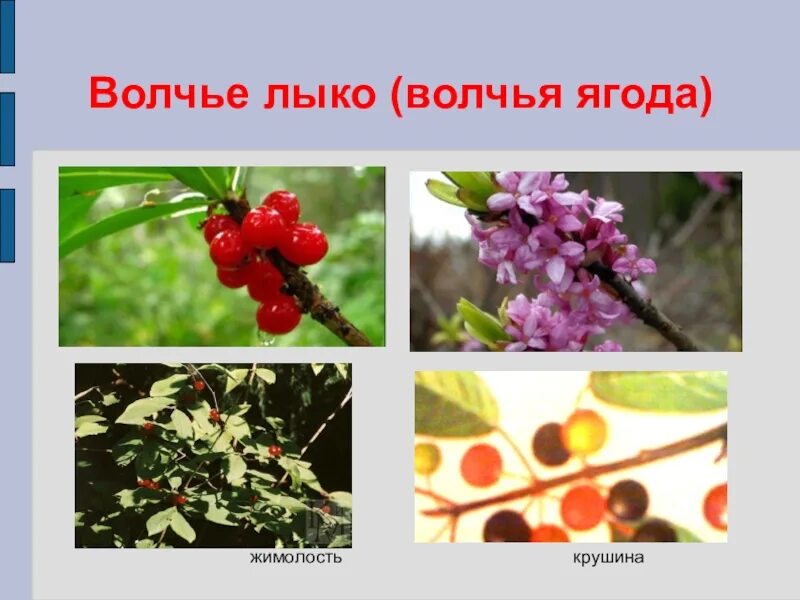 Волчье лыко (волчья ягода)

жимолость

крушина